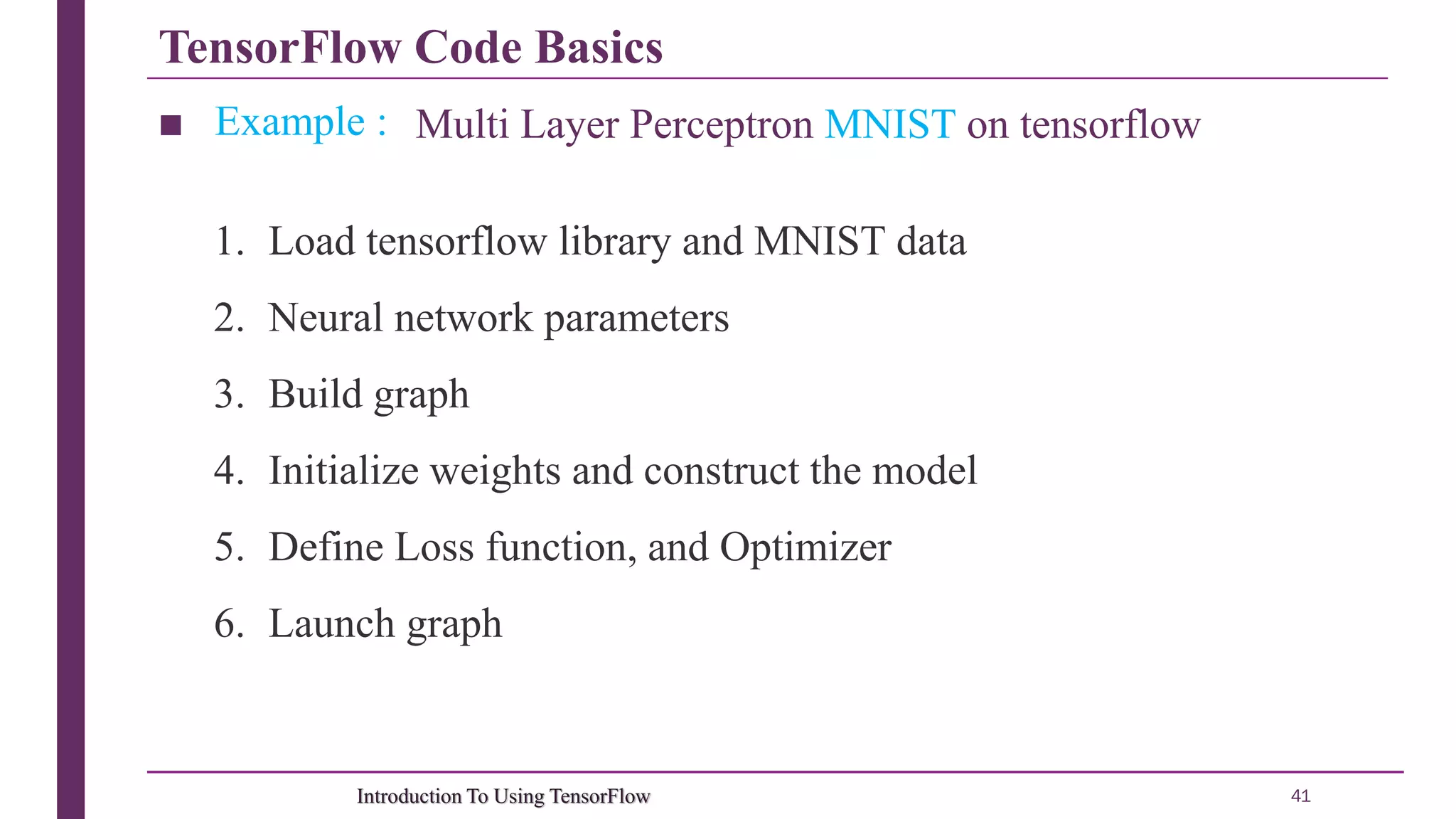 TensorFlow Code Basics

■ Example : Multi Layer Perceptron MNIST on tensorflow

1. Load tensorflow library and MNIST data
2. Neural network parameters
3. Build graph
4. Initialize weights and construct the model
5. Define Loss function, and Optimizer
6. Launch graph

Introduction To Using TensorFlow 41